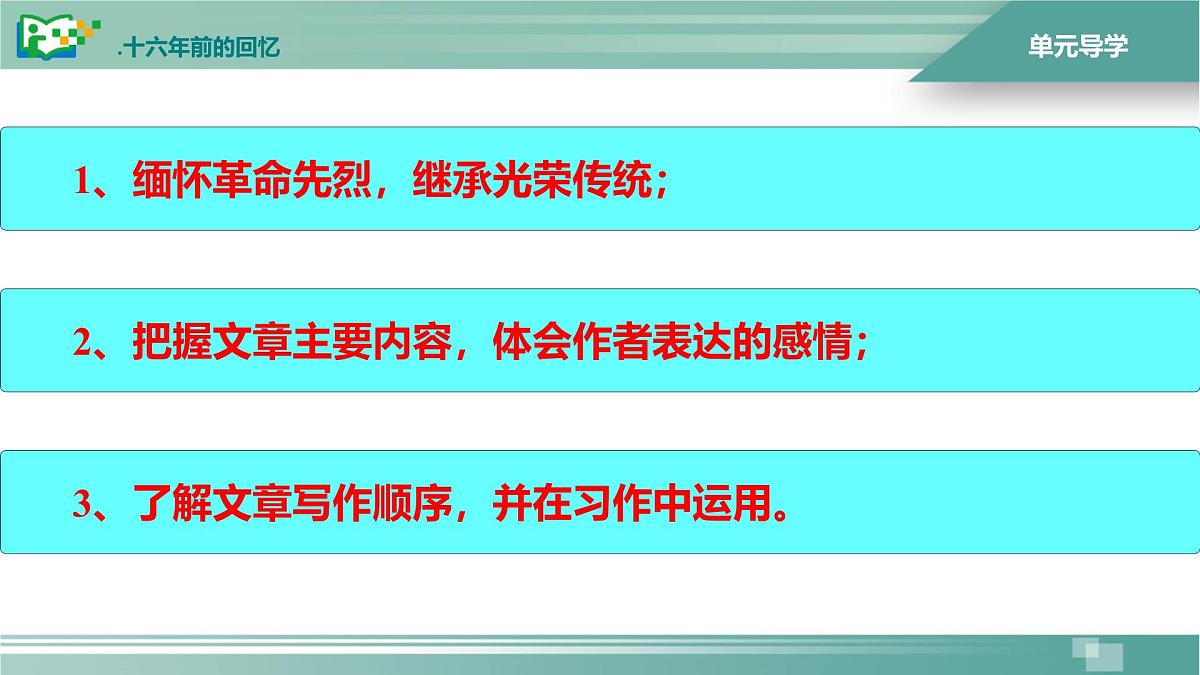 .十六年前的回忆

单元导学

1、缅怀革命先烈，继承光荣传统；

2、把握文章主要内容，体会作者表达的感情；

3、了解文章写作顺序，并在习作中运用。